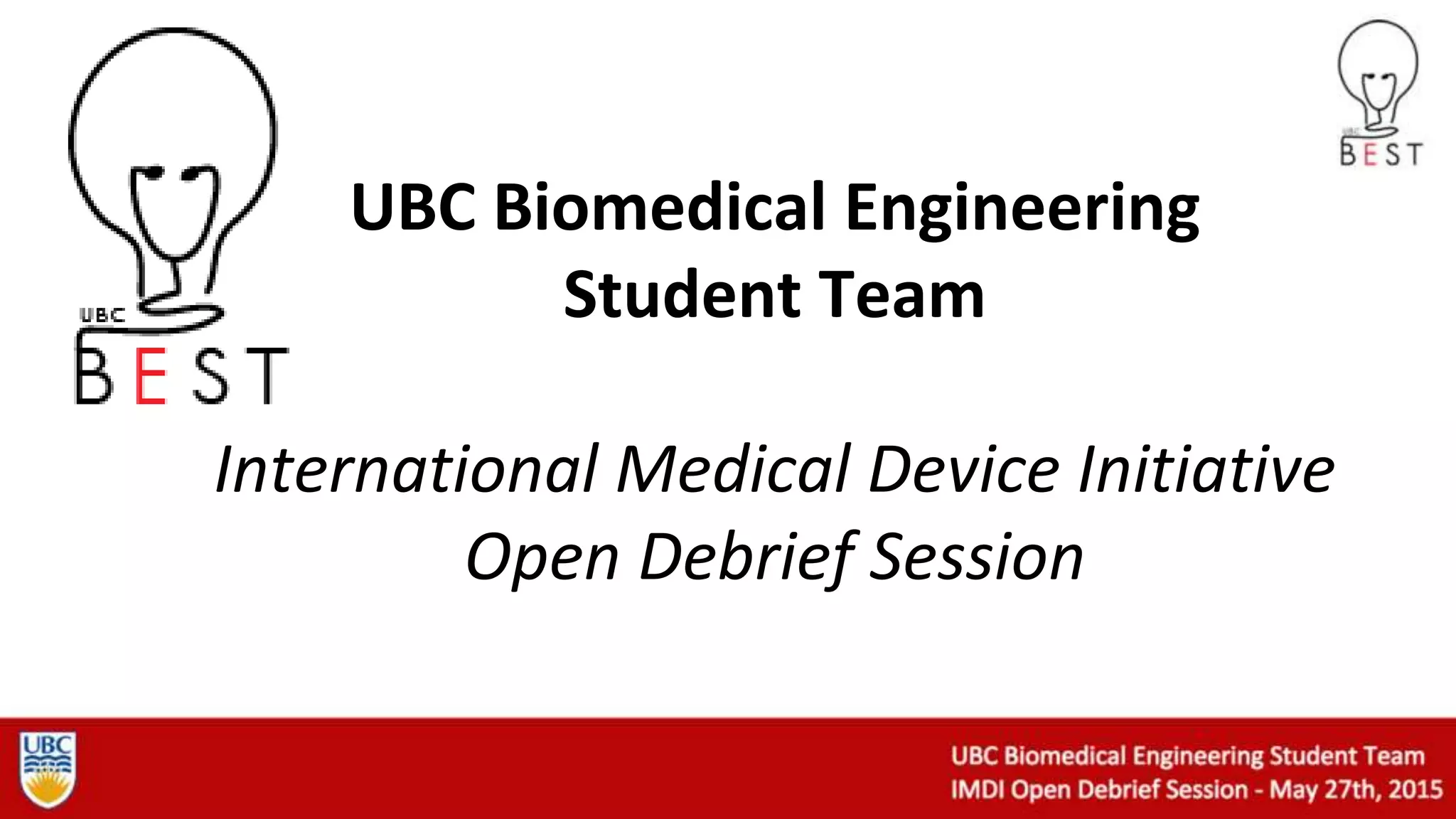 UBC
BEST

UBC
BEST

UBC Biomedical Engineering Student Team

International Medical Device Initiative Open Debrief Session

UBC

UBC Biomedical Engineering Student Team
IMDI Open Debrief Session - May 27th, 2015